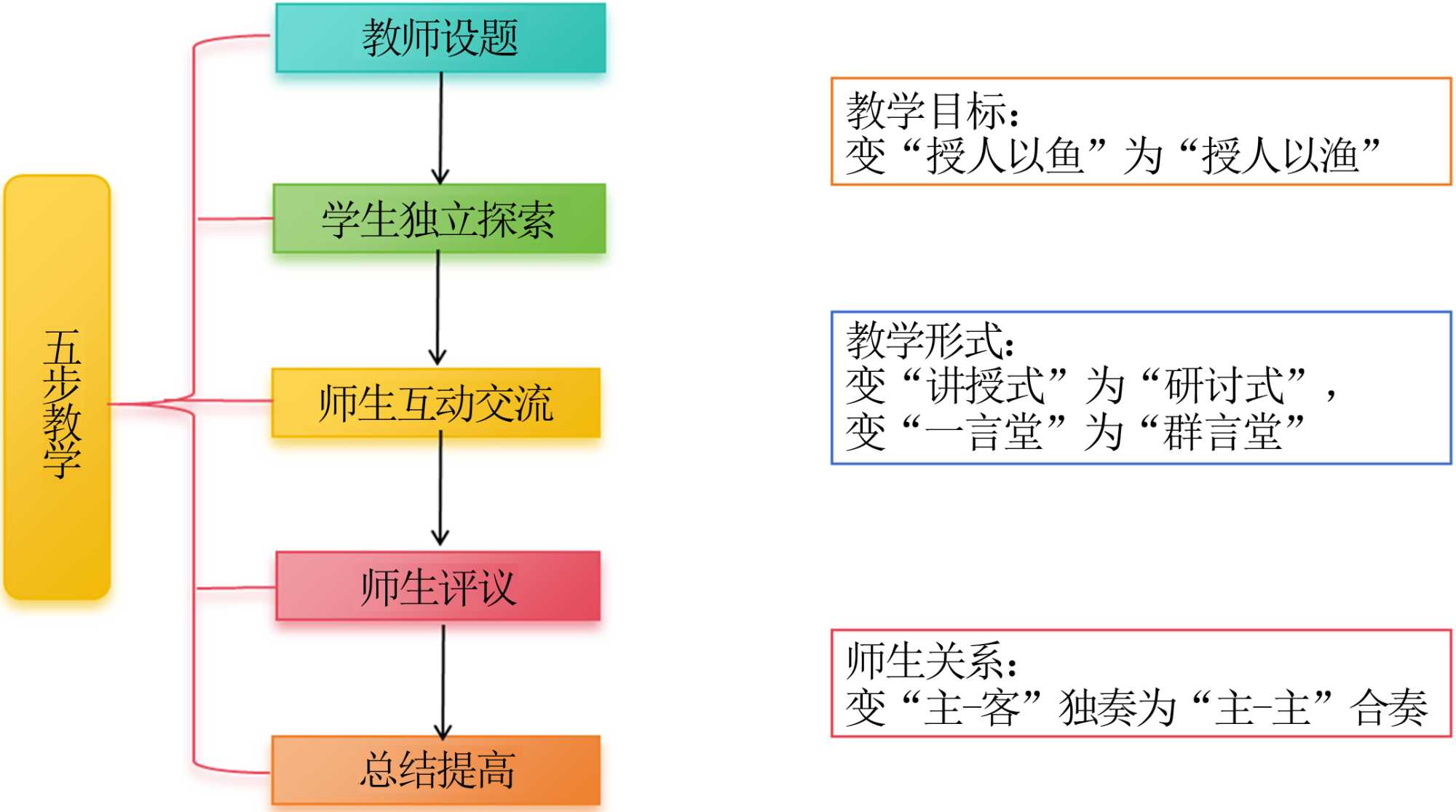 五步教学

教师设题

学生独立探索

师生互动交流

师生评议

总结提高

教学目标:
变“授人以鱼”为“授人以渔”

教学形式:
变“讲授式”为“研讨式”,
变“一言堂”为“群言堂”

师生关系:
变“主-客”独奏为“主-主”合奏